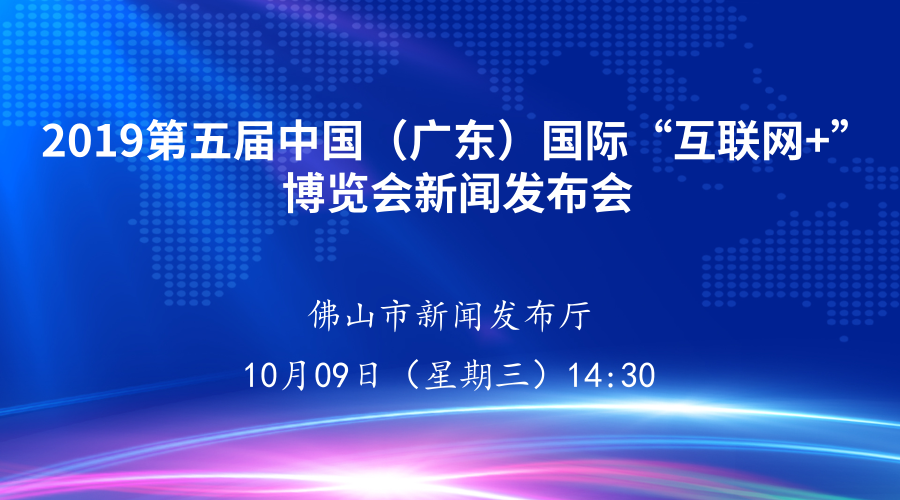 2019第五届中国（广东）国际“互联网+”博览会新闻发布会

佛山市新闻发布厅

10月09日（星期三）14:30